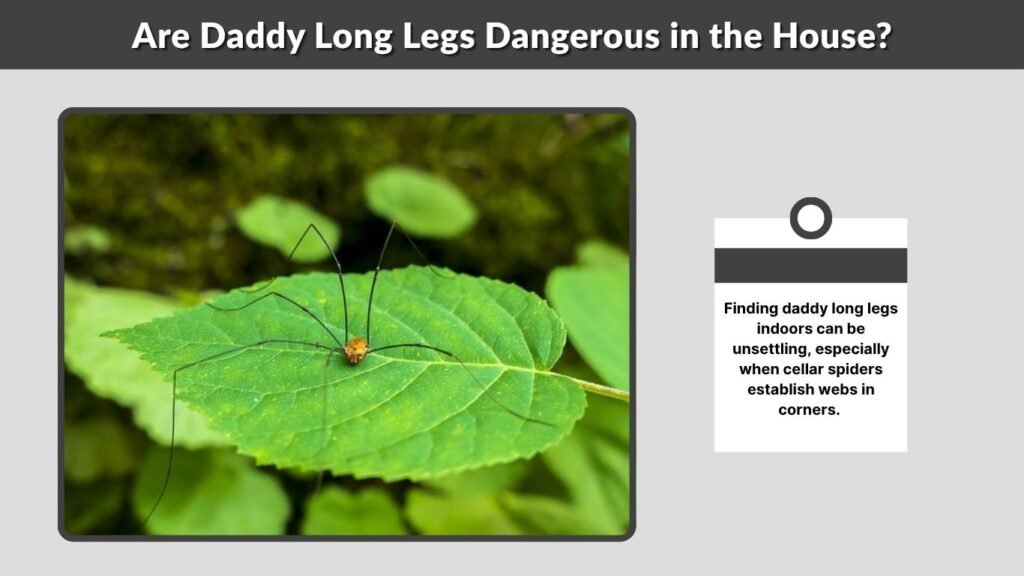 Are Daddy Long Legs Dangerous in the House?

Finding daddy long legs indoors can be unsettling, especially when cellar spiders establish webs in corners.